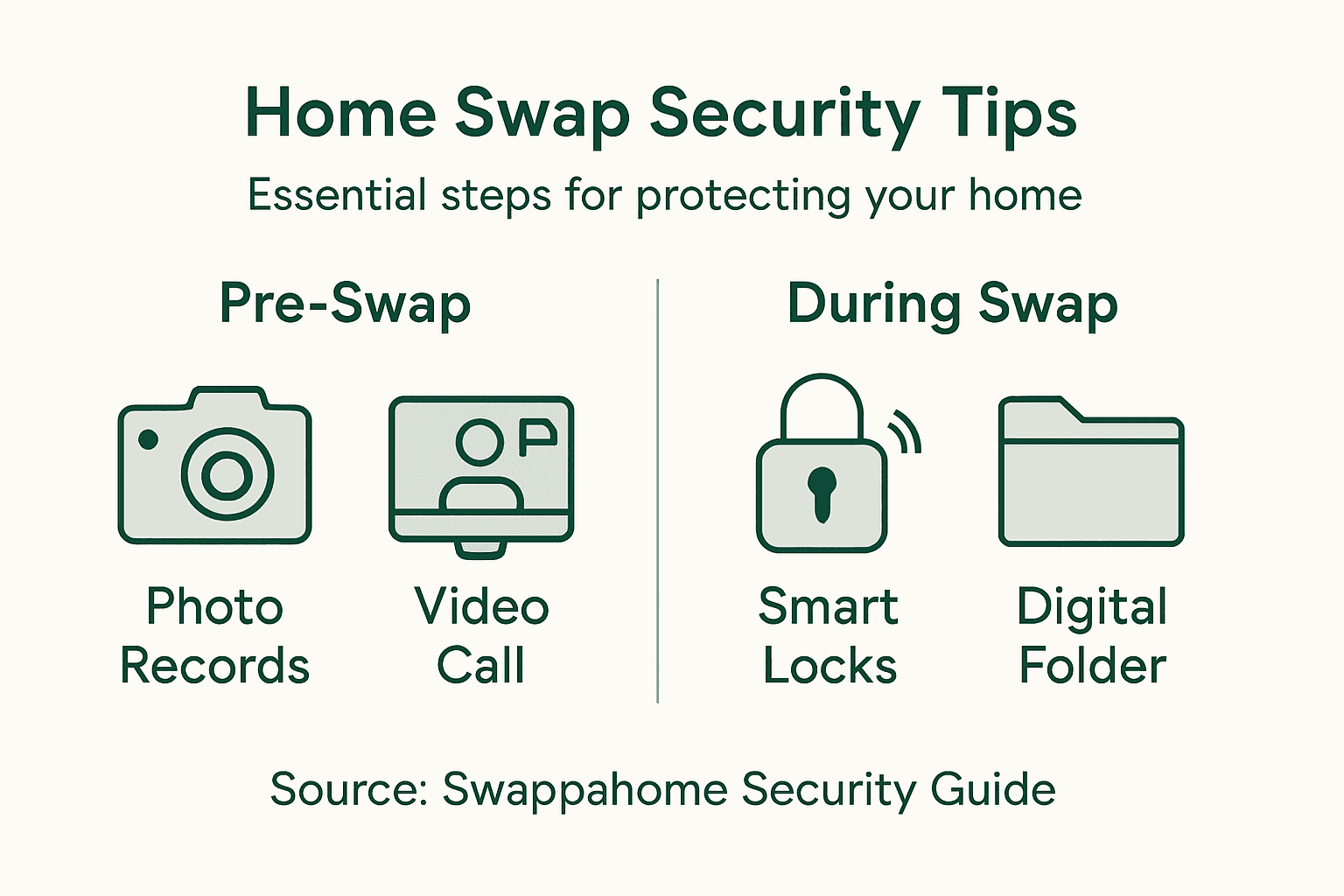 Home Swap Security Tips

Essential steps for protecting your home

Pre-Swap

Photo Records

Video Call

During Swap

Smart Locks

Digital Folder

Source: Swappahome Security Guide